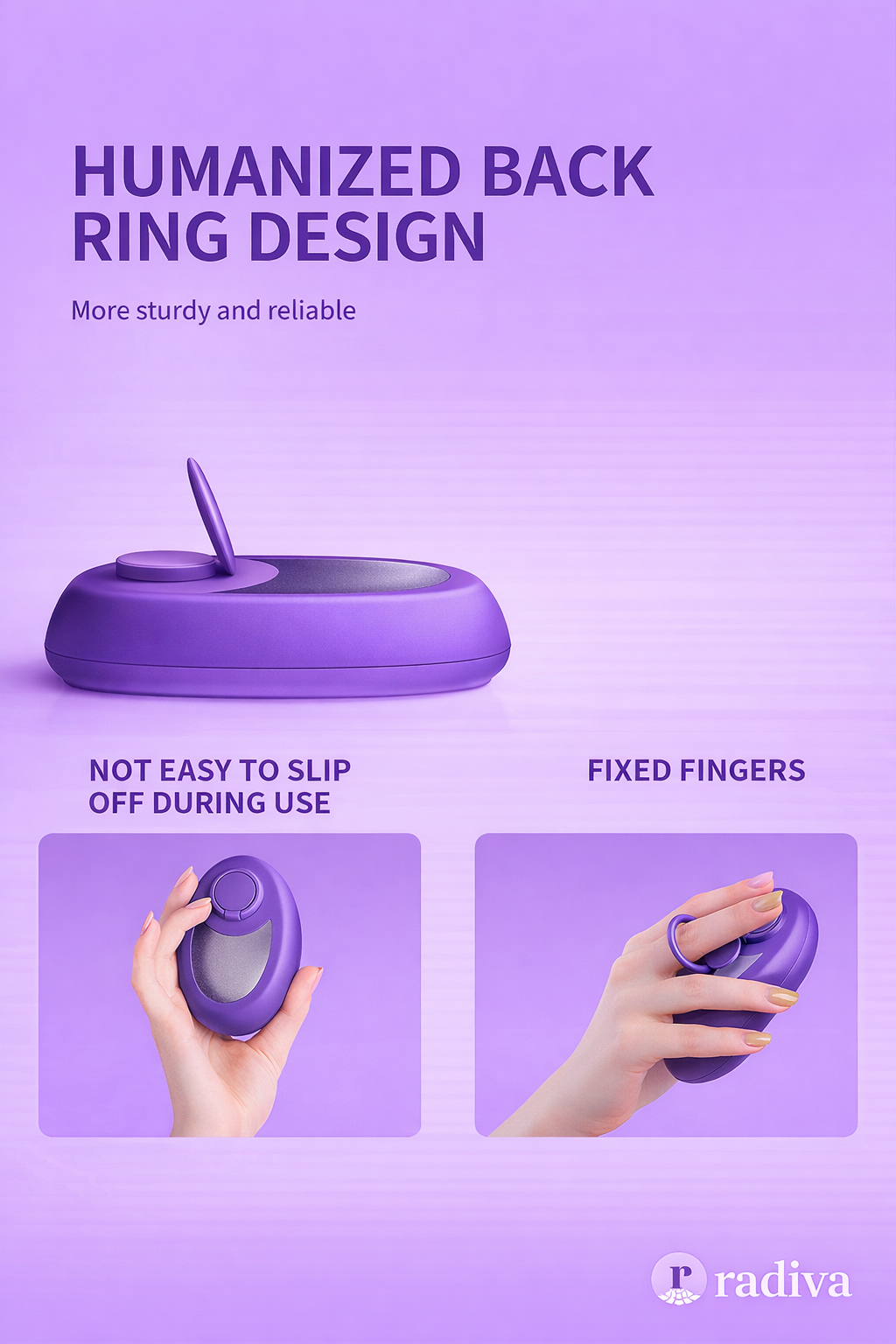 HUMANIZED BACK RING DESIGN

More sturdy and reliable

NOT EASY TO SLIP OFF DURING USE

FIXED FINGERS

r radiva